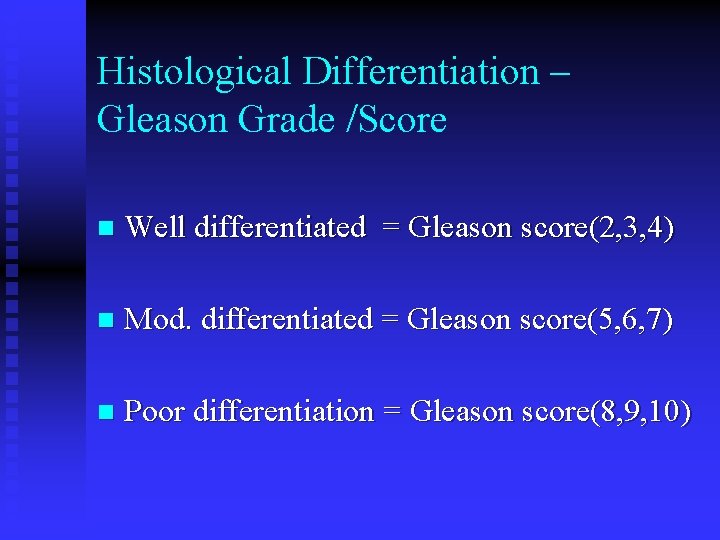 Histological Differentiation – Gleason Grade /Score

• Well differentiated = Gleason score(2,3,4)

• Mod. differentiated = Gleason score(5,6,7)

• Poor differentiation = Gleason score(8,9,10)